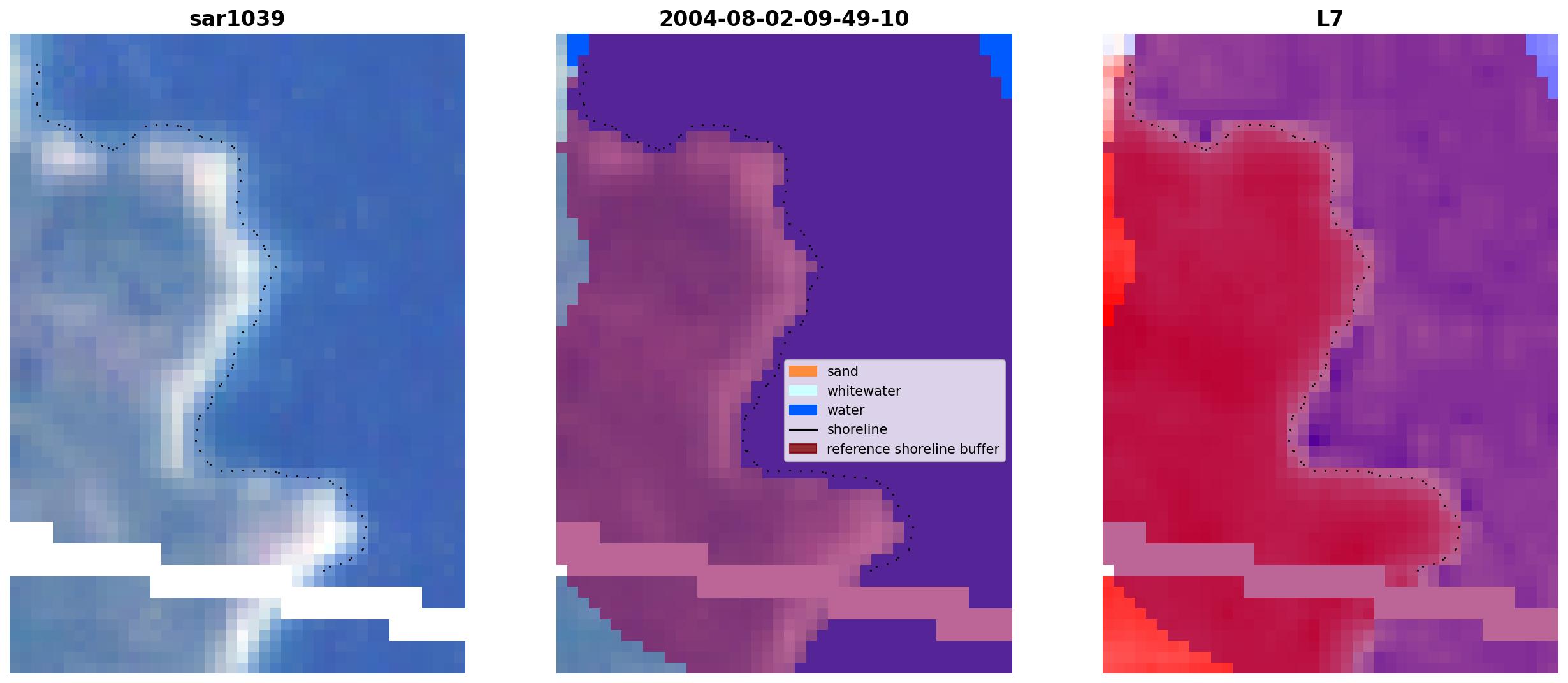 sar1039

2004-08-02-09-49-10

L7

sand
whitewater
water
shoreline
reference shoreline buffer